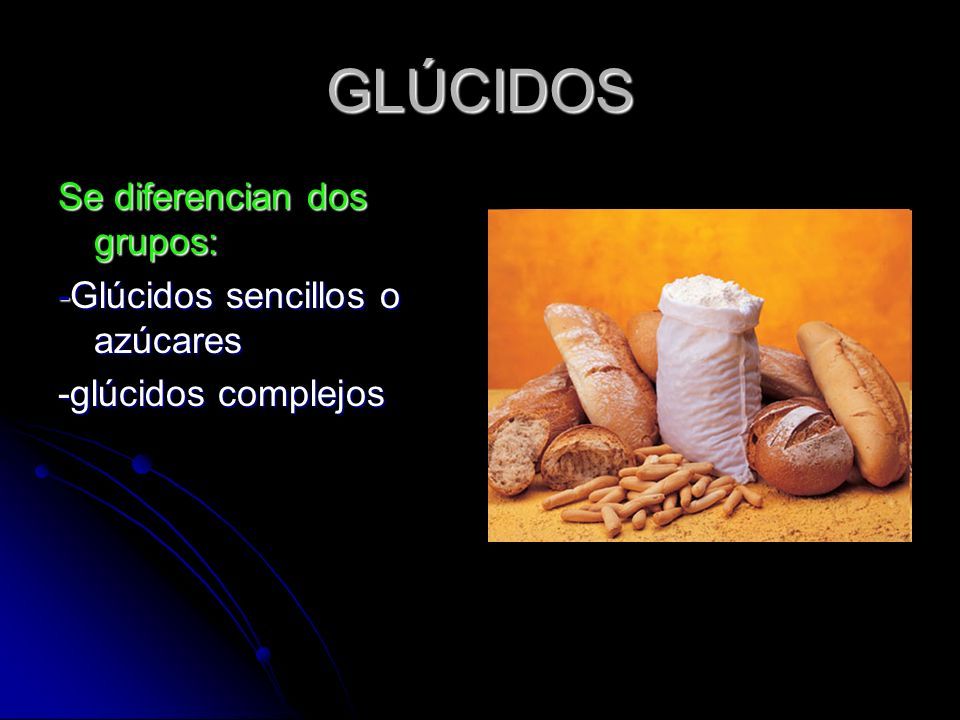 GLÚCIDOS

Se diferencian dos grupos:

-Glúcidos sencillos o azúcares

-glúcidos complejos